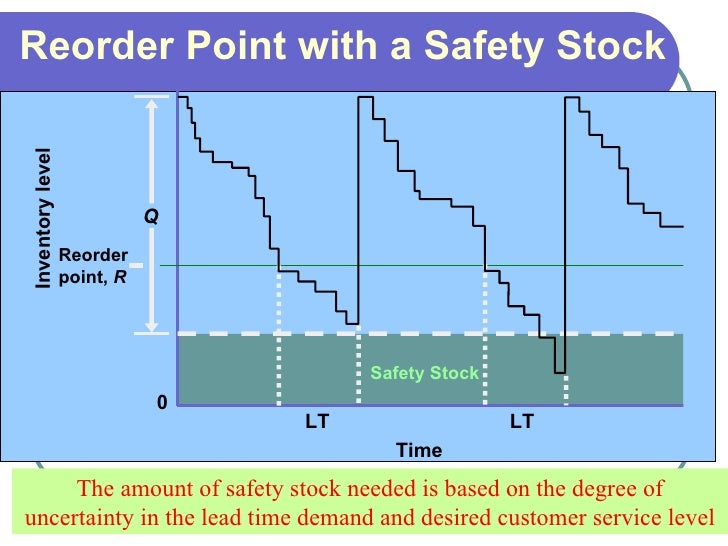 Reorder Point with a Safety Stock

Inventory level

Q

Reorder point, R

Safety Stock

0

LT

LT

Time

The amount of safety stock needed is based on the degree of uncertainty in the lead time demand and desired customer service level